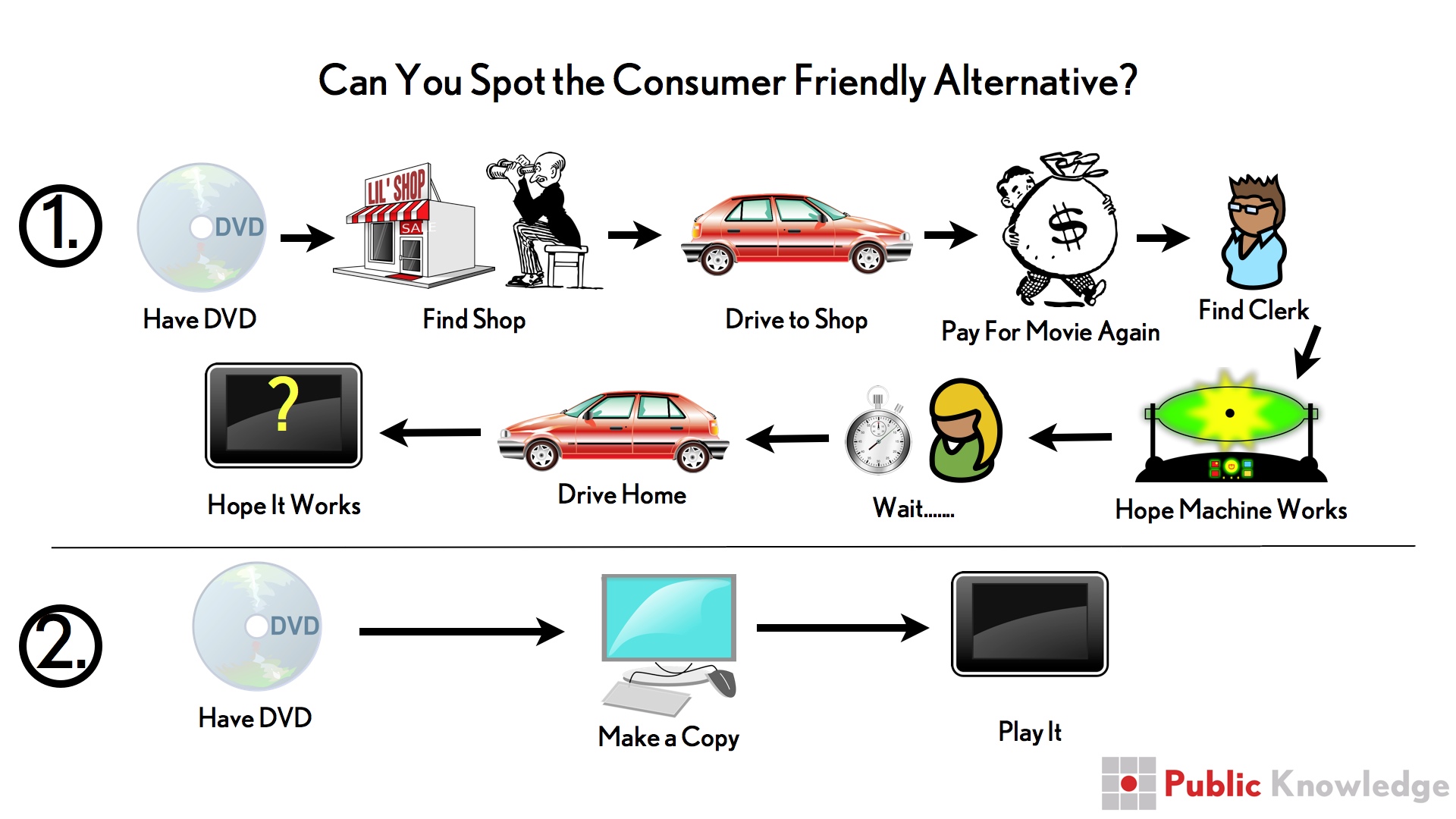 Can You Spot the Consumer Friendly Alternative?

1.

DVD

Have DVD

LIL' SHOP

SALE

Find Shop

Drive to Shop

$

Pay For Movie Again

Find Clerk

Hope Machine Works

Wait.......

Drive Home

?

Hope It Works

2.

DVD

Have DVD

Make a Copy

Play It

Public Knowledge